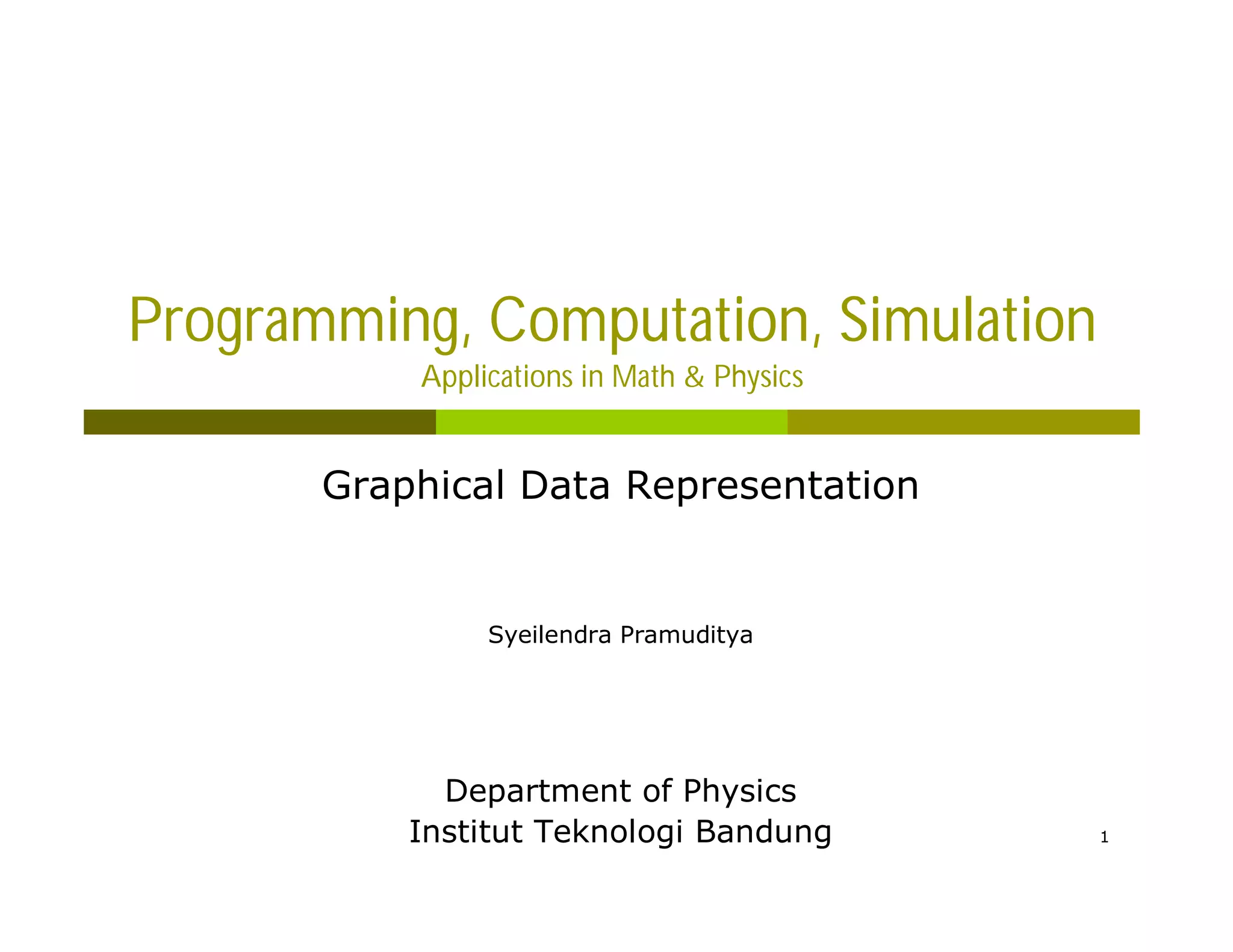 Programming, Computation, Simulation
Applications in Math & Physics

Graphical Data Representation

Syeilendra Pramuditya

Department of Physics
Institut Teknologi Bandung

1